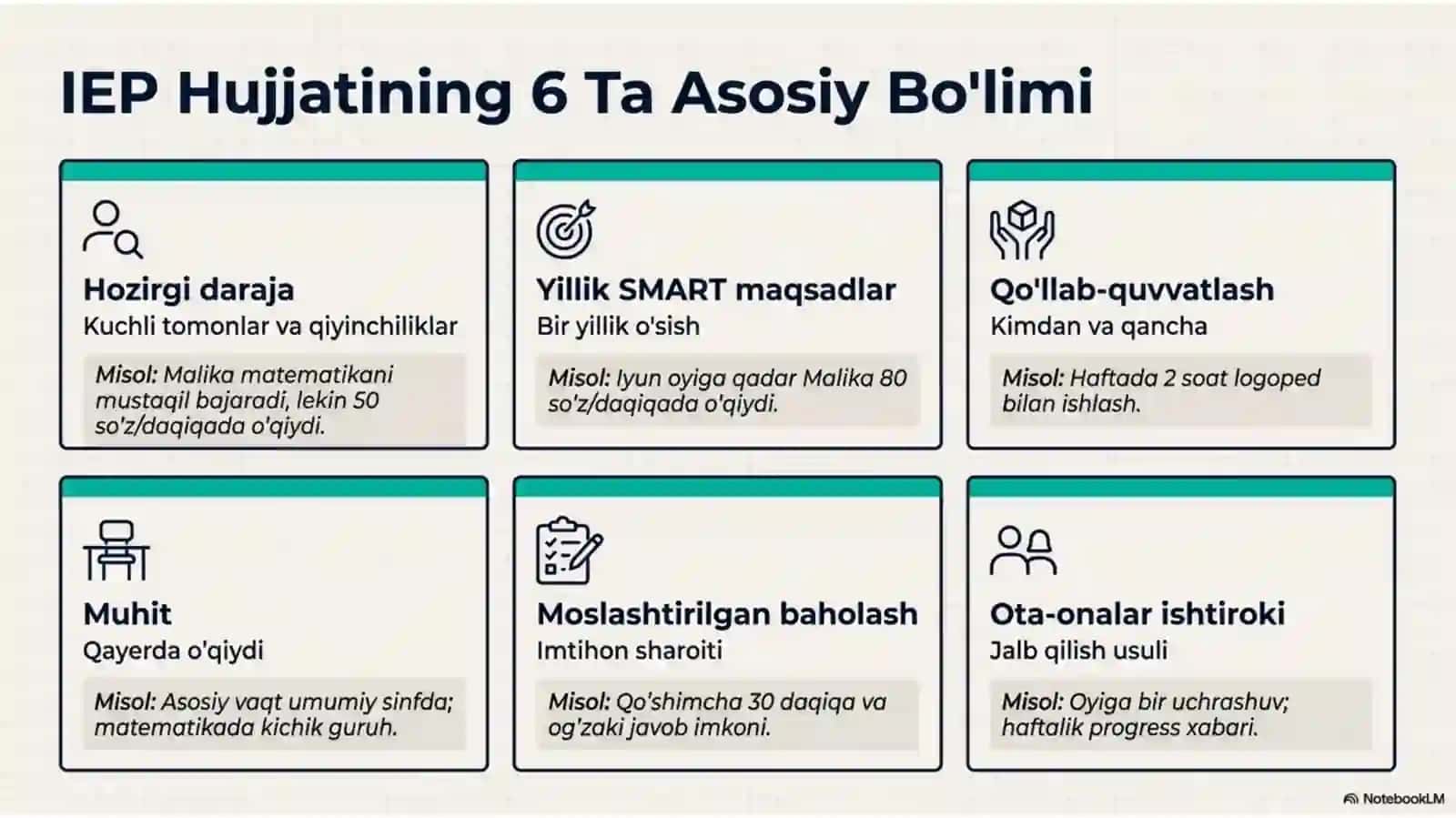 IEP Hujjatining 6 Ta Asosiy Bo'limi

Hozirgi daraja
Kuchli tomonlar va qiyinchiliklar

Misol: Malika matematikani mustaqil bajaradi, lekin 50 so'z/daqiqada o'qiydi.

Yillik SMART maqsadlar
Bir yillik o'sish

Misol: Iyun oyiga qadar Malika 80 so'z/daqiqada o'qiydi.

Qo'llab-quvvatlash
Kimdan va qancha

Misol: Haftada 2 soat logoped bilan ishlash.

Muhit
Qayerda o'qiydi

Misol: Asosiy vaqt umumiy sinfda; matematikada kichik guruh.

Moslashtirilgan baholash
Imtihon sharoiti

Misol: Qo'shimcha 30 daqiqa va og'zaki javob imkoni.

Ota-onalar ishtiroki
Jalb qilish usuli

Misol: Oyiga bir uchrashuv; haftalik progress xabari.

NotebookLM